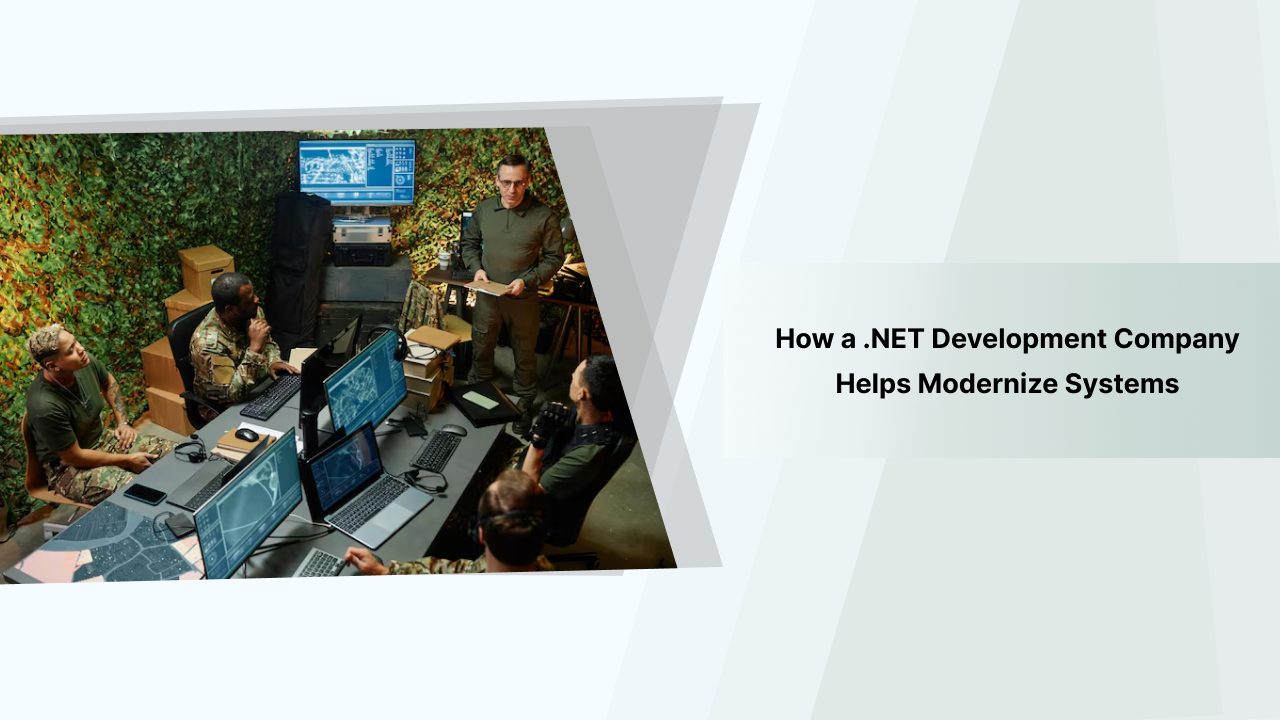 How a .NET Development Company Helps Modernize Systems